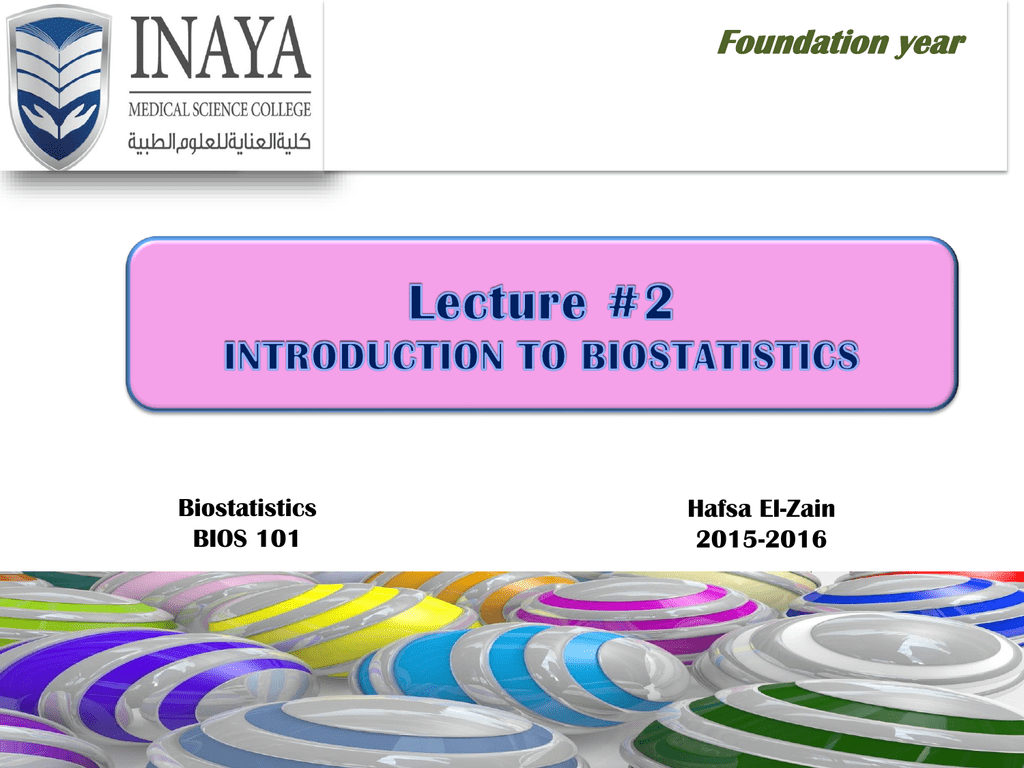 INAYA
MEDICAL SCIENCE COLLEGE
كلية العناية للعلوم الطبية

Foundation year

Lecture #2
INTRODUCTION TO BIOSTATISTICS

Biostatistics
BIOS 101

Hafsa El-Zain
2015-2016